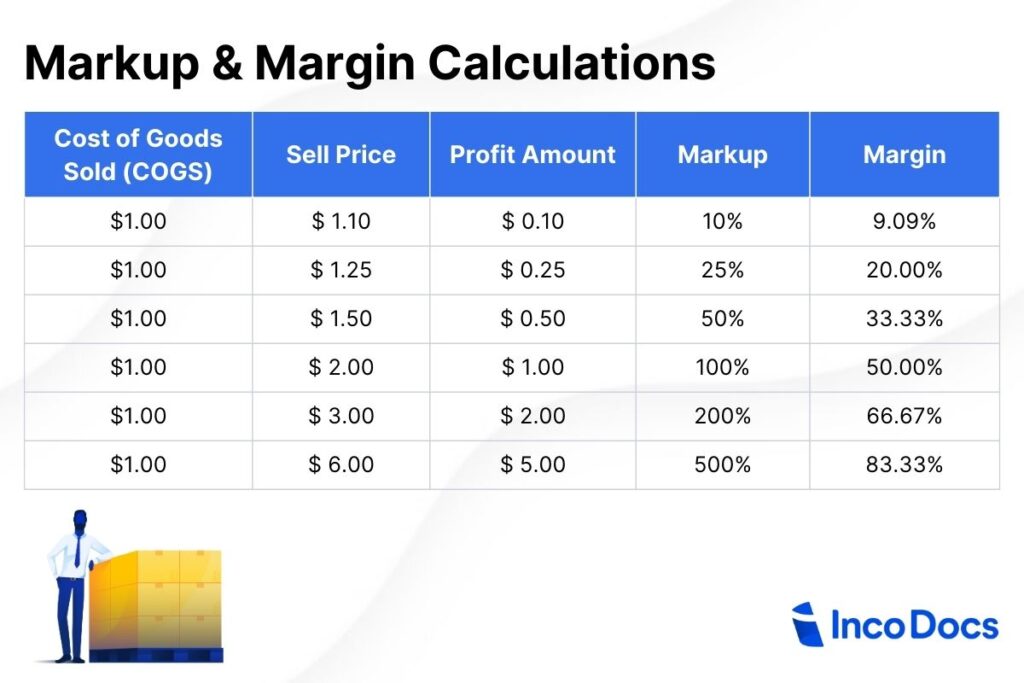 Markup & Margin Calculations

| Cost of Goods Sold (COGS) | Sell Price | Profit Amount | Markup | Margin |
|---|---|---|---|---|
| \$1.00 | \$ 1.10 | \$ 0.10 | 10% | 9.09% |
| \$1.00 | \$ 1.25 | \$ 0.25 | 25% | 20.00% |
| \$1.00 | \$ 1.50 | \$ 0.50 | 50% | 33.33% |
| \$1.00 | \$ 2.00 | \$ 1.00 | 100% | 50.00% |
| \$1.00 | \$ 3.00 | \$ 2.00 | 200% | 66.67% |
| \$1.00 | \$ 6.00 | \$ 5.00 | 500% | 83.33% |

IncoDocs